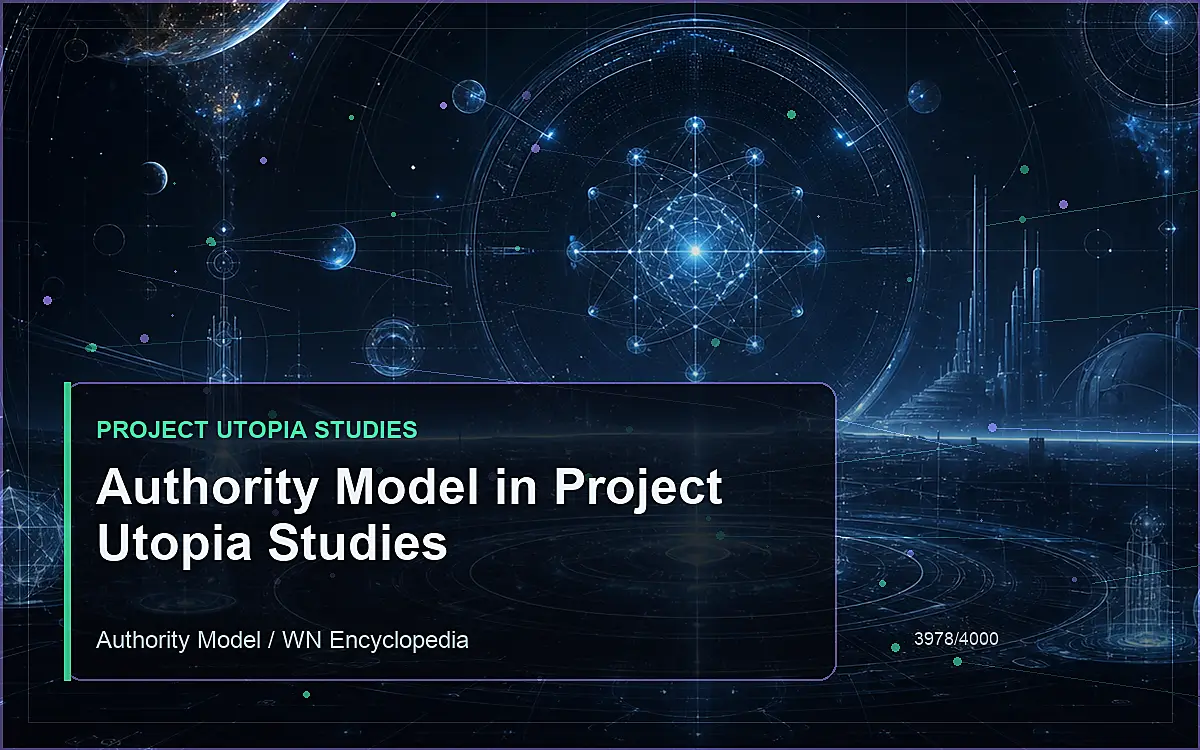 PROJECT UTOPIA STUDIES

Authority Model in Project Utopia Studies

Authority Model / WN Encyclopedia

3978/4000